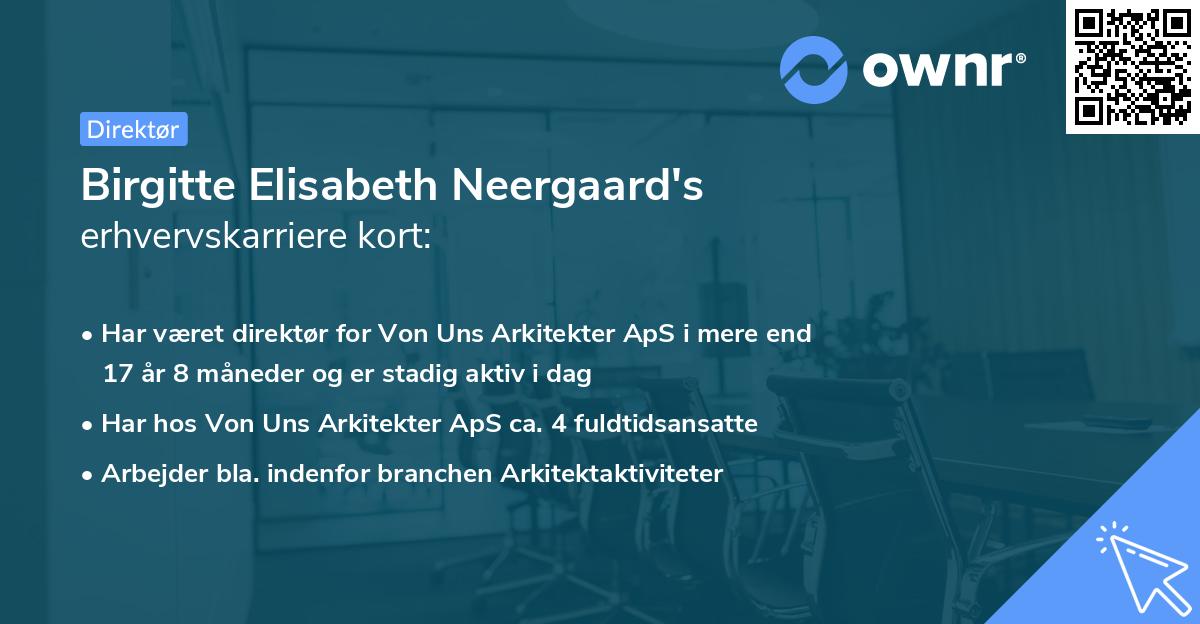 ownr®

Direktør

Birgitte Elisabeth Neergaard's erhvervskarriere kort:

• Har været direktør for Von Uns Arkitekter ApS i mere end 17 år 8 måneder og er stadig aktiv i dag

• Har hos Von Uns Arkitekter ApS ca. 4 fuldtidsansatte

• Arbejder bla. indenfor branchen Arkitektaktiviteter